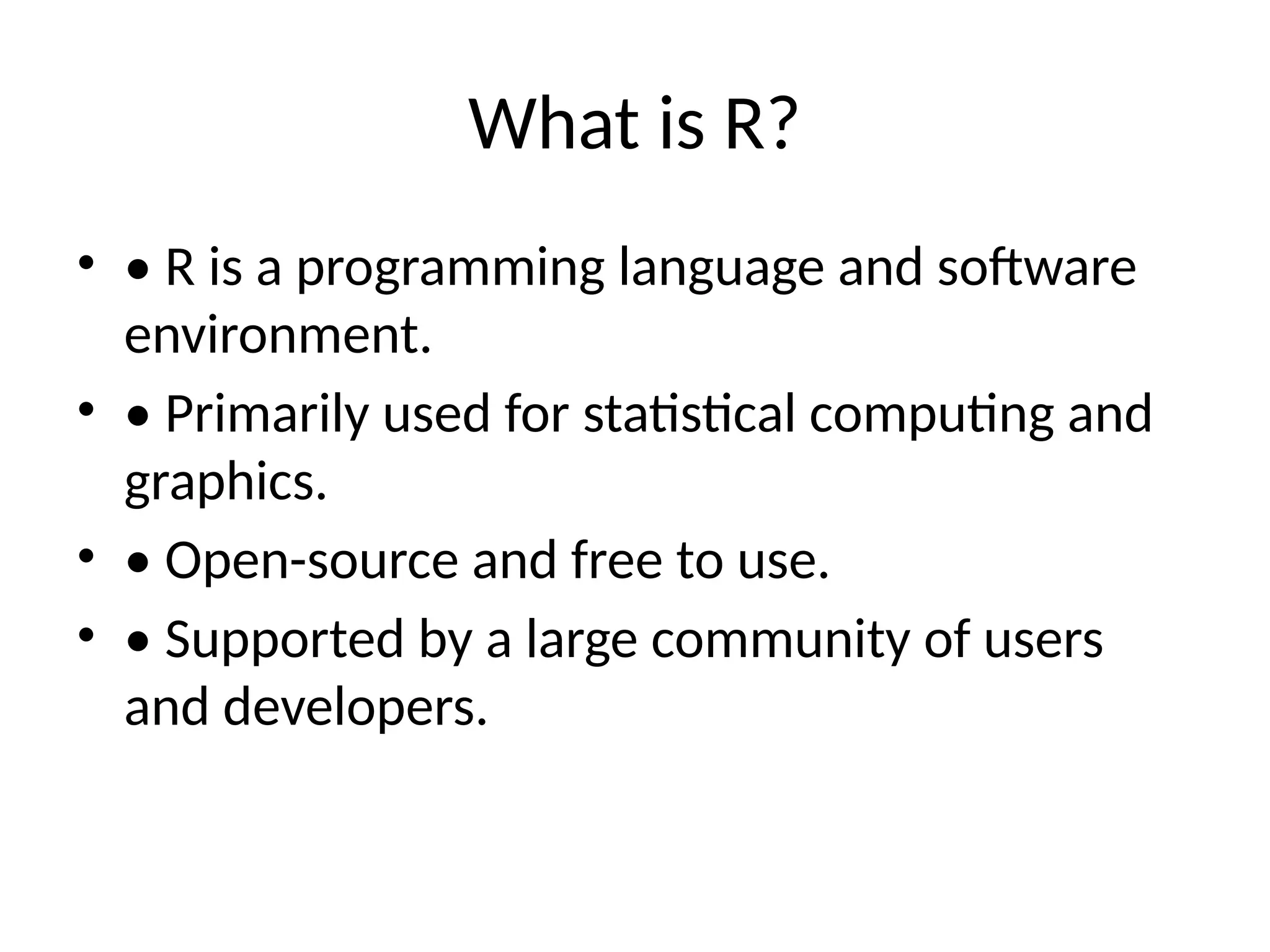 What is R?

• • R is a programming language and software environment.
• • Primarily used for statistical computing and graphics.
• • Open-source and free to use.
• • Supported by a large community of users and developers.